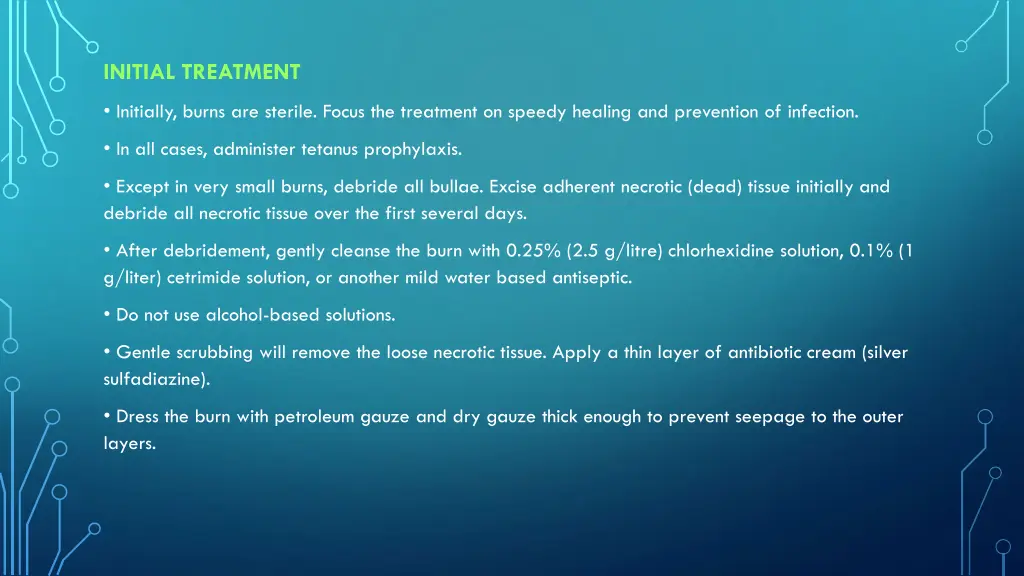 INITIAL TREATMENT

• Initially, burns are sterile. Focus the treatment on speedy healing and prevention of infection.

• In all cases, administer tetanus prophylaxis.

• Except in very small burns, debride all bullae. Excise adherent necrotic (dead) tissue initially and debride all necrotic tissue over the first several days.

• After debridement, gently cleanse the burn with 0.25% (2.5 g/litre) chlorhexidine solution, 0.1% (1 g/liter) cetrimide solution, or another mild water based antiseptic.

• Do not use alcohol-based solutions.

• Gentle scrubbing will remove the loose necrotic tissue. Apply a thin layer of antibiotic cream (silver sulfadiazine).

• Dress the burn with petroleum gauze and dry gauze thick enough to prevent seepage to the outer layers.